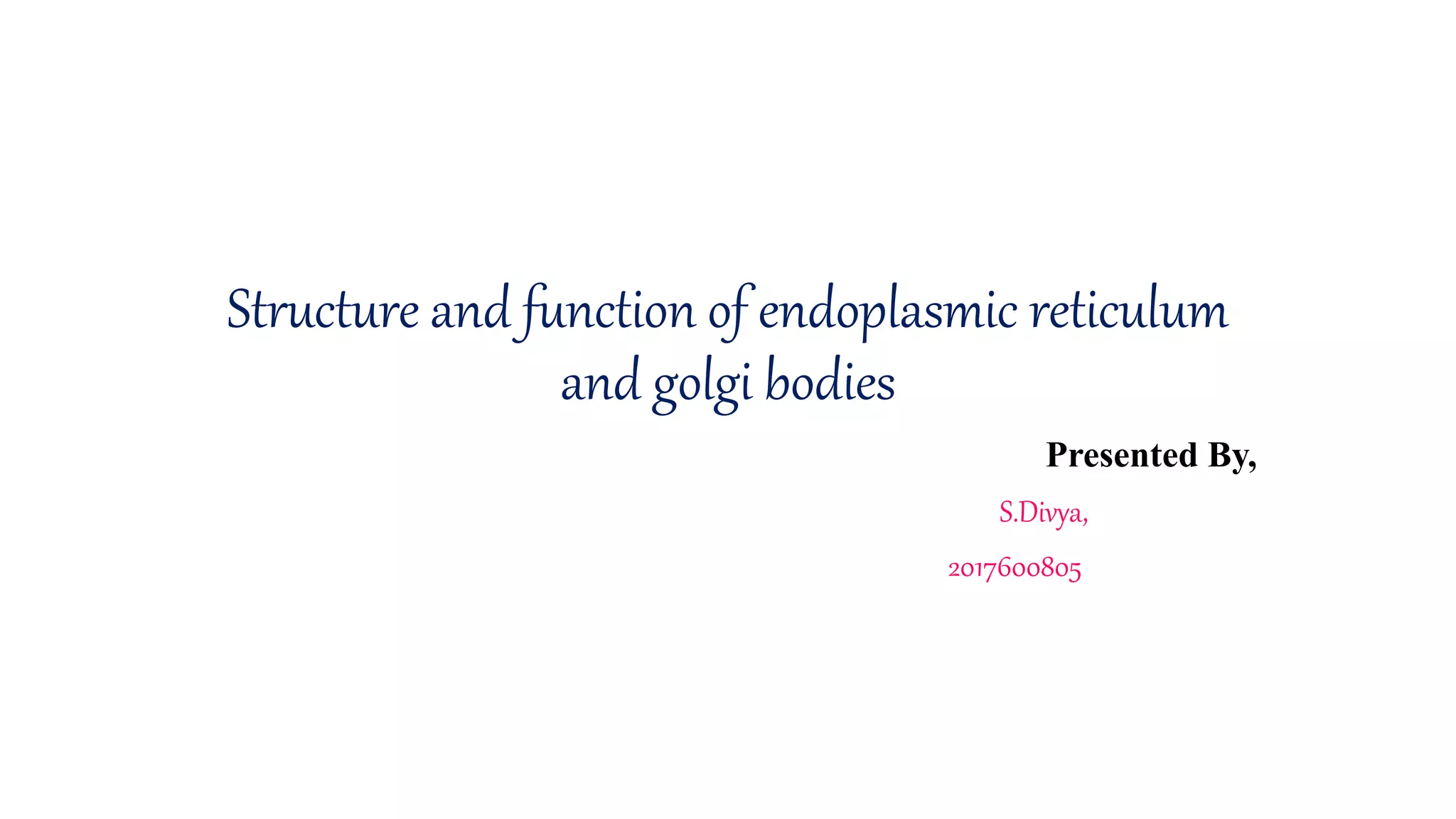 Structure and function of endoplasmic reticulum and golgi bodies

Presented By,

S.Divya,

2017600805